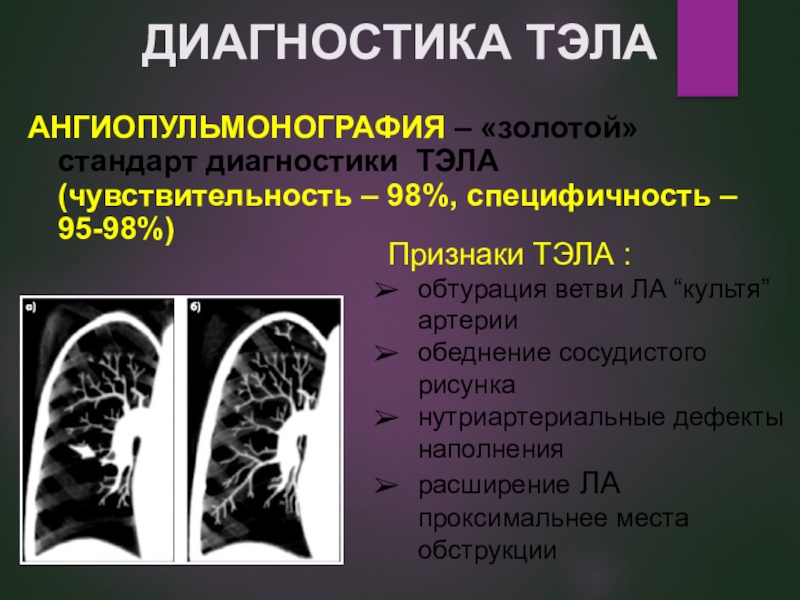 ДИАГНОСТИКА ТЭЛА

АНГИОПУЛЬМОНОГРАФИЯ – «золотой» стандарт диагностики ТЭЛА (чувствительность – 98%, специфичность – 95-98%)

а)

б)

Признаки ТЭЛА :

➢ обтурация ветви ЛА “культя” артерии
➢ обеднение сосудистого рисунка
➢ нутриартериальные дефекты наполнения
➢ расширение ЛА проксимальнее места обструкции